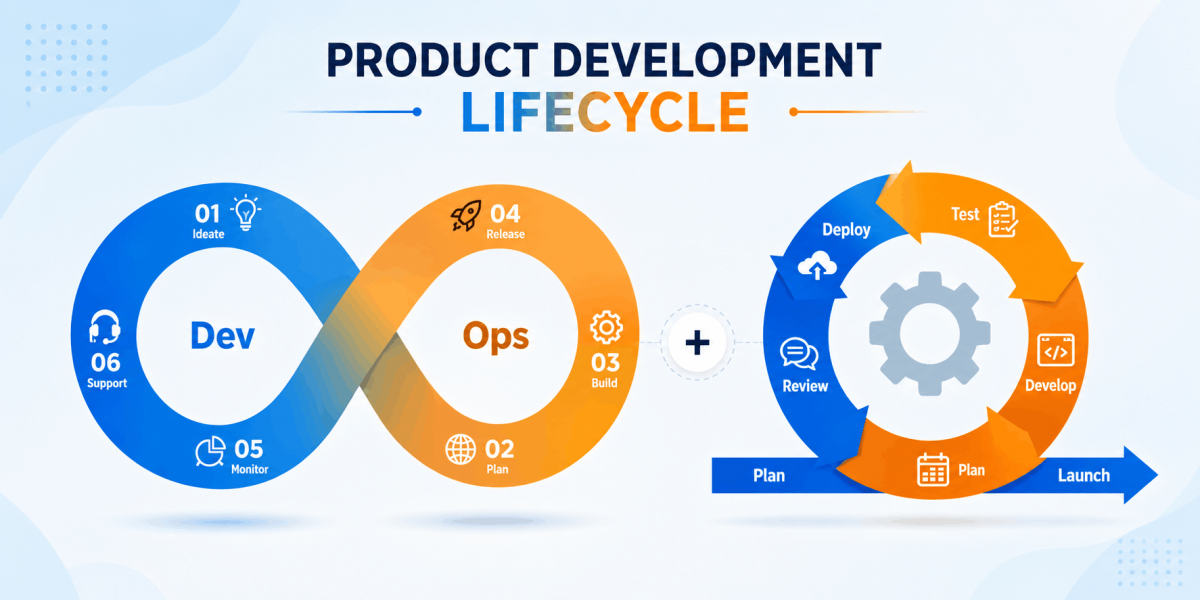 PRODUCT DEVELOPMENT
LIFECYCLE

01
Ideate

04
Release

06
Support

Dev

Ops

03
Build

05
Monitor

02
Plan

+

Deploy

Test

Review

Develop

Plan

Plan

Launch